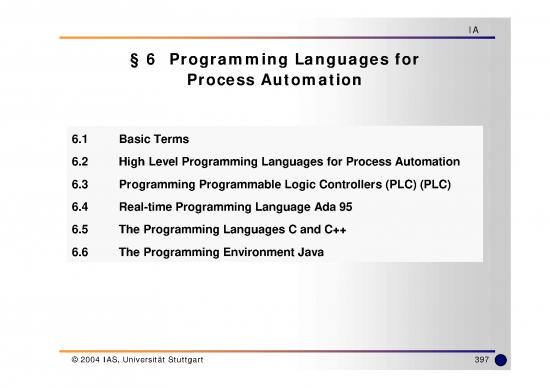 IA

§ 6 Programming Languages for Process Automation

6.1 Basic Terms

6.2 High Level Programming Languages for Process Automation

6.3 Programming Programmable Logic Controllers (PLC) (PLC)

6.4 Real-time Programming Language Ada 95

6.5 The Programming Languages C and C++

6.6 The Programming Environment Java

© 2004 IAS, Universität Stuttgart

397